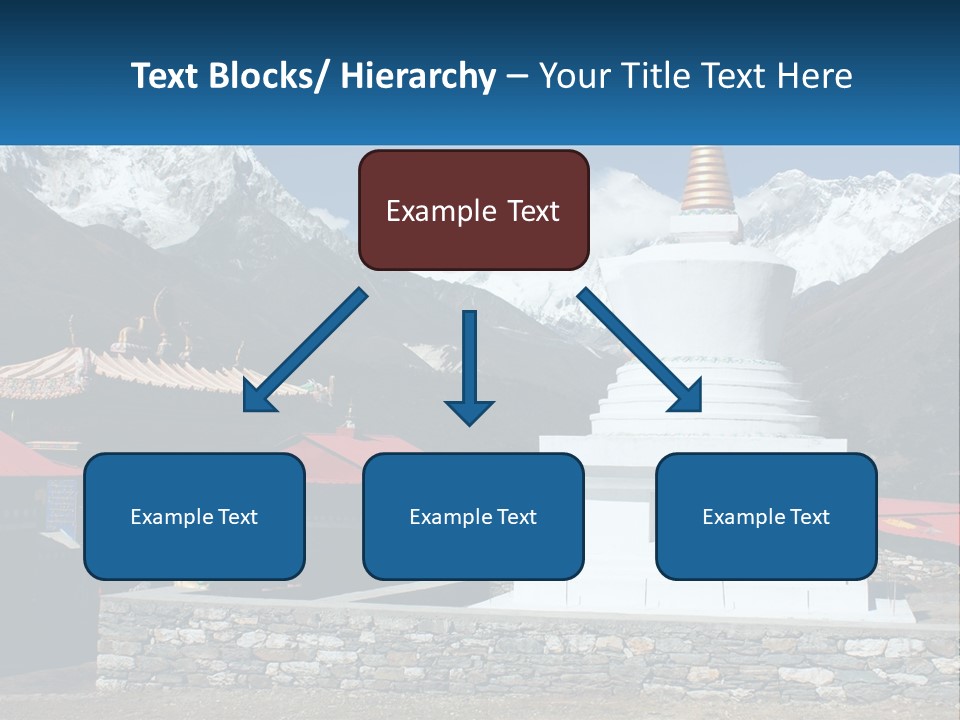 Text Blocks/ Hierarchy – Your Title Text Here

Example Text

Example Text

Example Text

Example Text